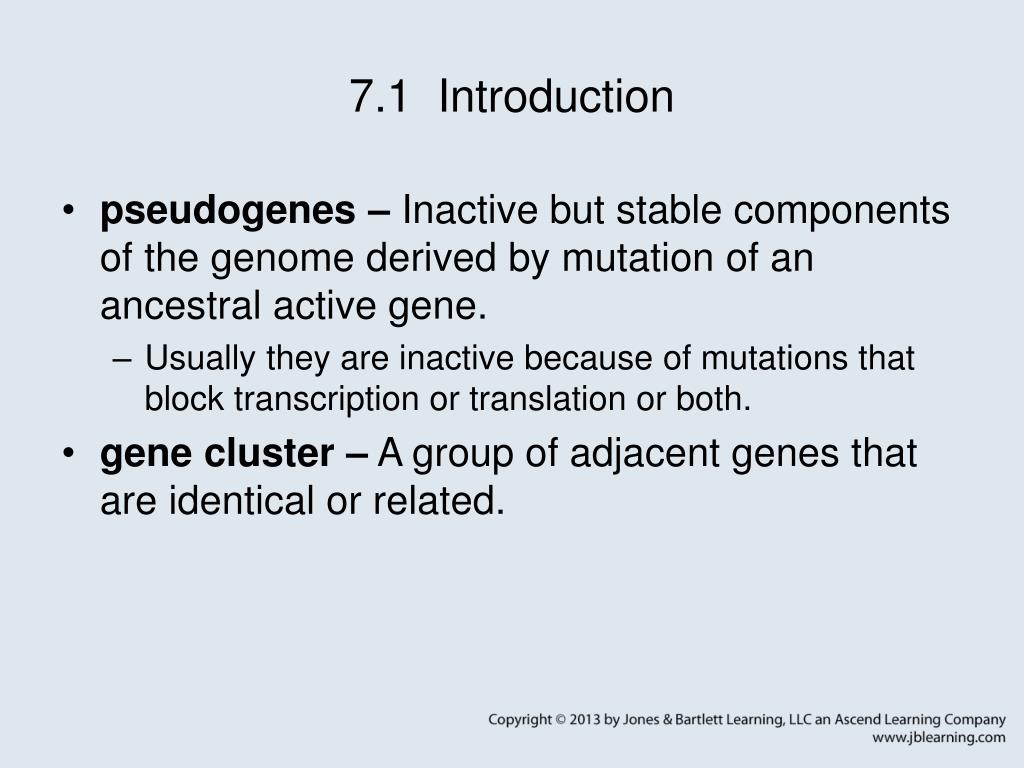 7.1 Introduction

• pseudogenes – Inactive but stable components of the genome derived by mutation of an ancestral active gene.

– Usually they are inactive because of mutations that block transcription or translation or both.

• gene cluster – A group of adjacent genes that are identical or related.

Copyright © 2013 by Jones & Bartlett Learning, LLC an Ascend Learning Company
www.jblearning.com